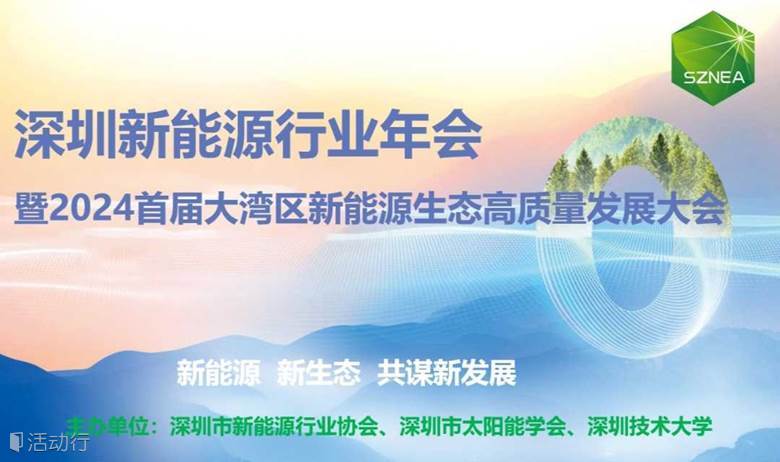 SZNEA

深圳新能源行业年会
暨2024首届大湾区新能源生态高质量发展大会

新能源 新生态 共谋新发展

主办单位：深圳市新能源行业协会、深圳市太阳能学会、深圳技术大学

活动行